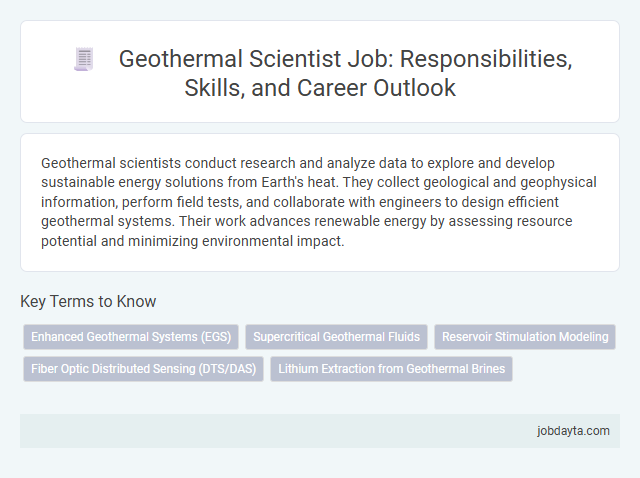 Geothermal Scientist Job: Responsibilities, Skills, and Career Outlook

Geothermal scientists conduct research and analyze data to explore and develop sustainable energy solutions from Earth's heat. They collect geological and geophysical information, perform field tests, and collaborate with engineers to design efficient geothermal systems. Their work advances renewable energy by assessing resource potential and minimizing environmental impact.

Key Terms to Know

Enhanced Geothermal Systems (EGS)

Supercritical Geothermal Fluids

Reservoir Stimulation Modeling

Fiber Optic Distributed Sensing (DTS/DAS)

Lithium Extraction from Geothermal Brines

jobdayta.com